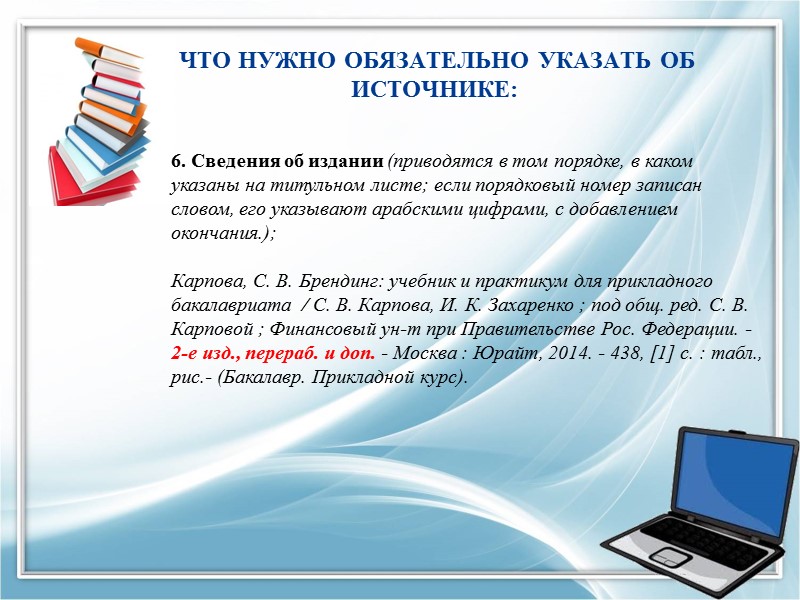 ЧТО НУЖНО ОБЯЗАТЕЛЬНО УКАЗАТЬ ОБ ИСТОЧНИКЕ:

6. Сведения об издании (приводятся в том порядке, в каком указаны на титульном листе; если порядковый номер записан словом, его указывают арабскими цифрами, с добавлением окончания.);

Карпова, С. В. Брендинг: учебник и практикум для прикладного бакалавриата / С. В. Карпова, И. К. Захаренко ; под общ. ред. С. В. Карповой ; Финансовый ун-т при Правительстве Рос. Федерации. - 2-е изд., перераб. и доп. - Москва : Юрайт, 2014. - 438, [1] с. : табл., рис.- (Бакалавр. Прикладной курс).